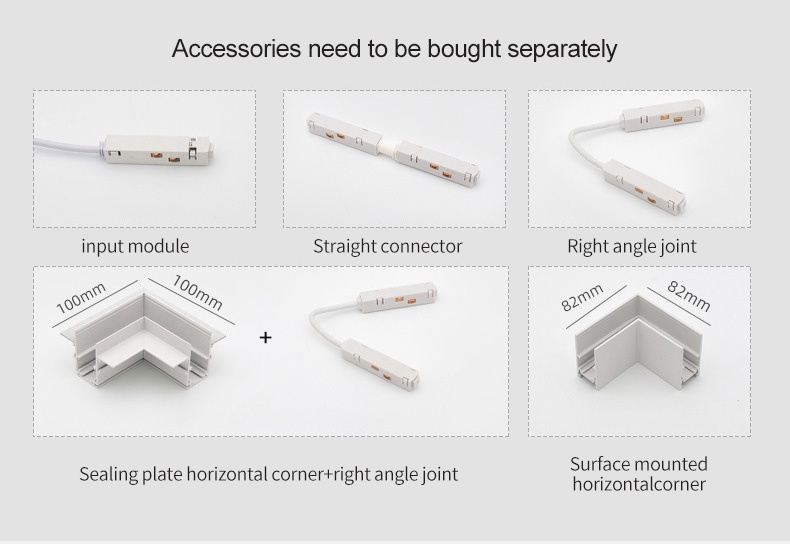 Accessories need to be bought separately

input module

Straight connector

Right angle joint

100mm

100mm

+

82mm

82mm

Sealing plate horizontal corner+right angle joint

Surface mounted horizontalcorner